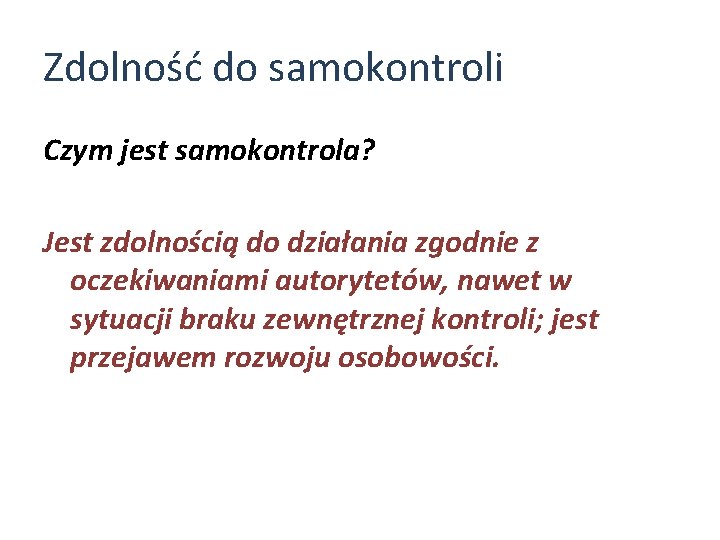 Zdolność do samokontroli

Czym jest samokontrola?

Jest zdolnością do działania zgodnie z oczekiwaniami autorytetów, nawet w sytuacji braku zewnętrznej kontroli; jest przejawem rozwoju osobowości.